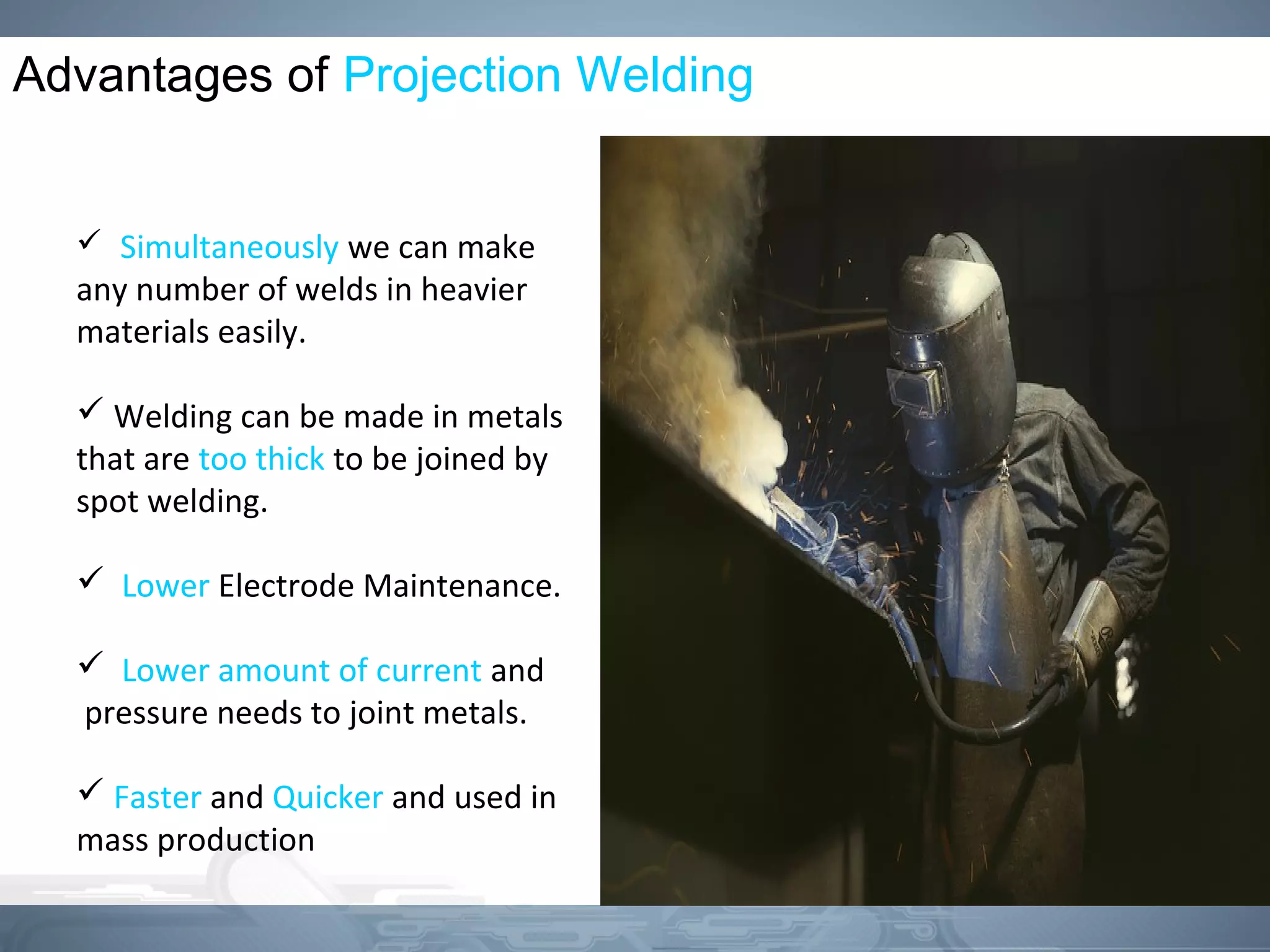 Advantages of Projection Welding

✓ Simultaneously we can make any number of welds in heavier materials easily.

✓ Welding can be made in metals that are too thick to be joined by spot welding.

✓ Lower Electrode Maintenance.

✓ Lower amount of current and pressure needs to joint metals.

✓ Faster and Quicker and used in mass production